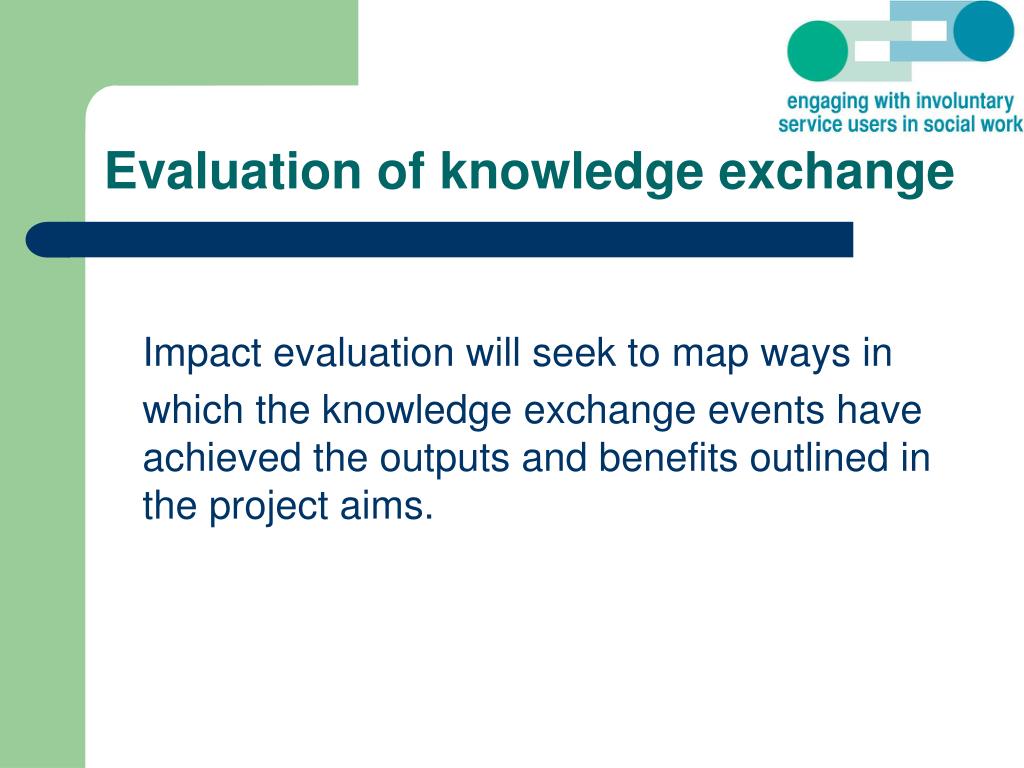 engaging with involuntary service users in social work

Evaluation of knowledge exchange

Impact evaluation will seek to map ways in which the knowledge exchange events have achieved the outputs and benefits outlined in the project aims.